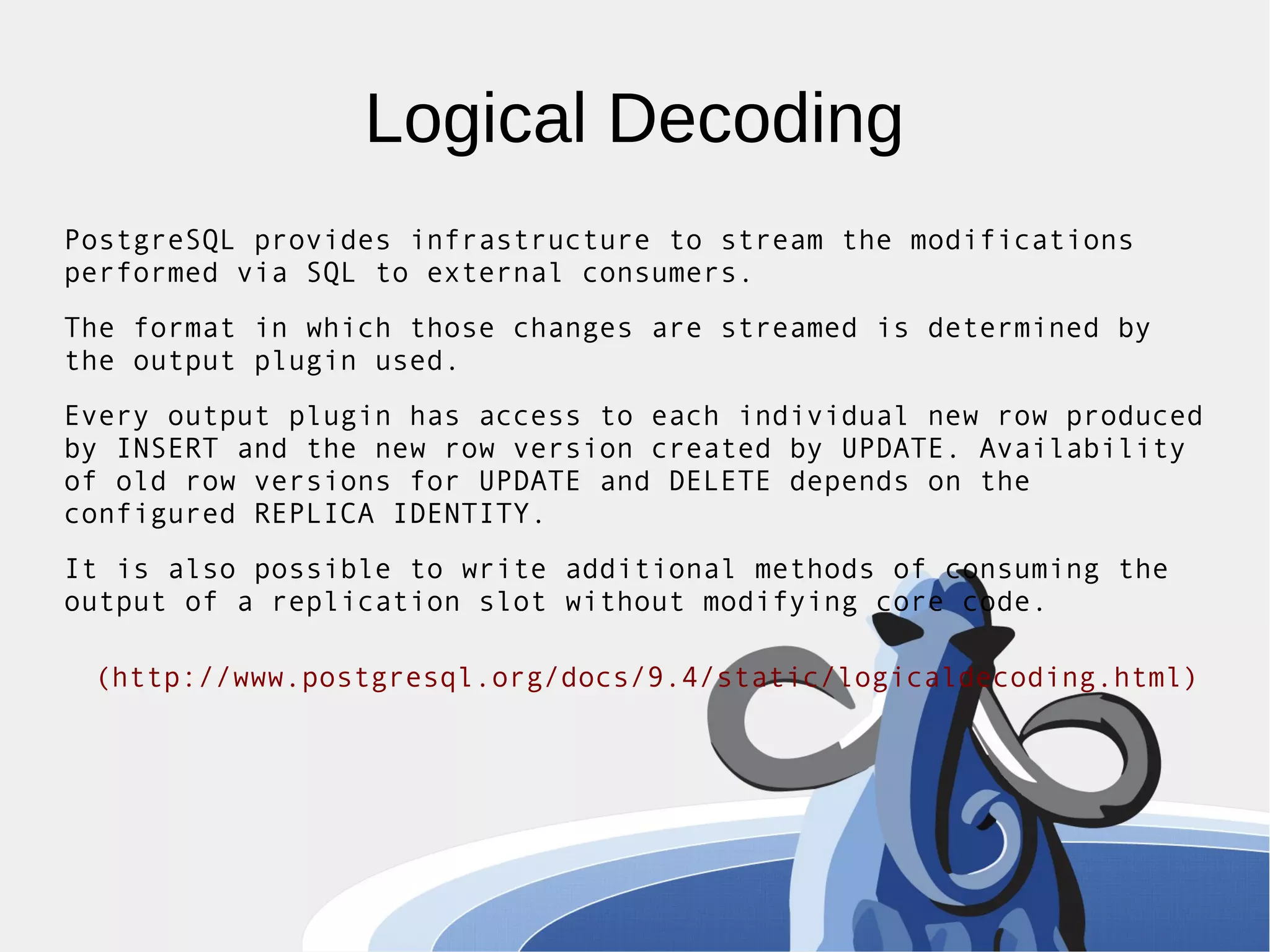 Logical Decoding

PostgreSQL provides infrastructure to stream the modifications performed via SQL to external consumers.

The format in which those changes are streamed is determined by the output plugin used.

Every output plugin has access to each individual new row produced by INSERT and the new row version created by UPDATE. Availability of old row versions for UPDATE and DELETE depends on the configured REPLICA IDENTITY.

It is also possible to write additional methods of consuming the output of a replication slot without modifying core code.

(http://www.postgresql.org/docs/9.4/static/logicaldecoding.html)